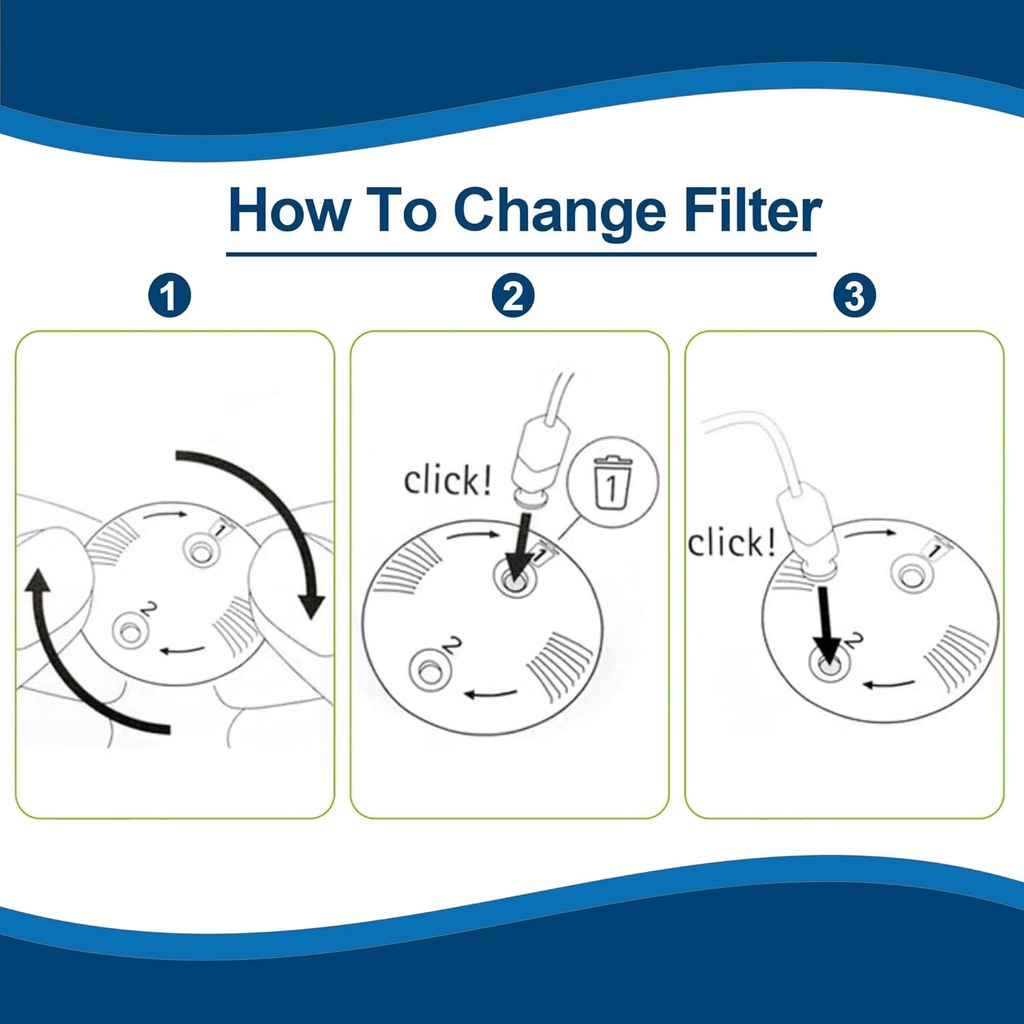 How To Change Filter

1

1

2

2

click!

1

1

2

3

click!

1

2